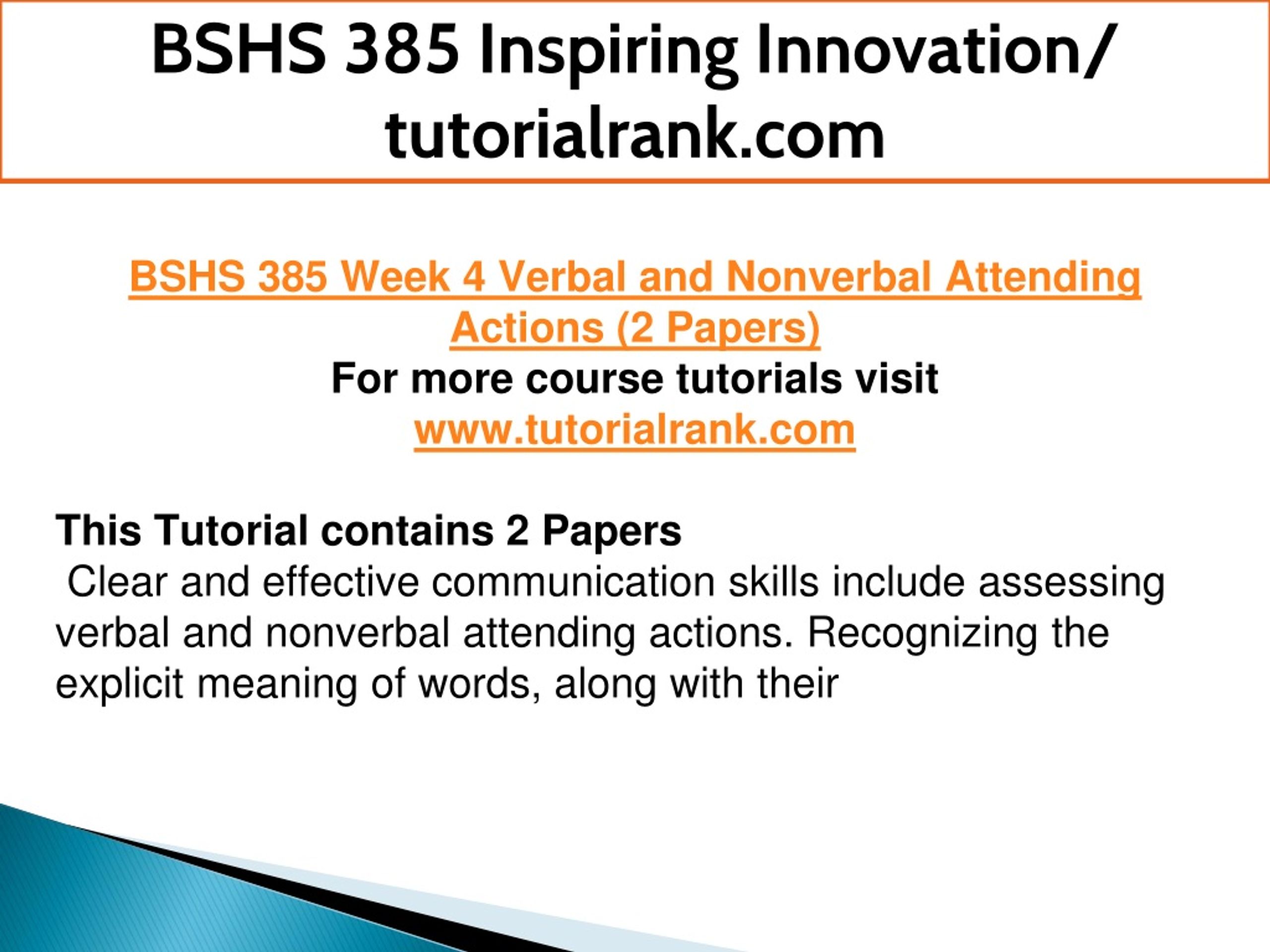 BSHS 385 Inspiring Innovation/ tutorialrank.com

BSHS 385 Week 4 Verbal and Nonverbal Attending Actions (2 Papers)
For more course tutorials visit
www.tutorialrank.com

This Tutorial contains 2 Papers
Clear and effective communication skills include assessing verbal and nonverbal attending actions. Recognizing the explicit meaning of words, along with their